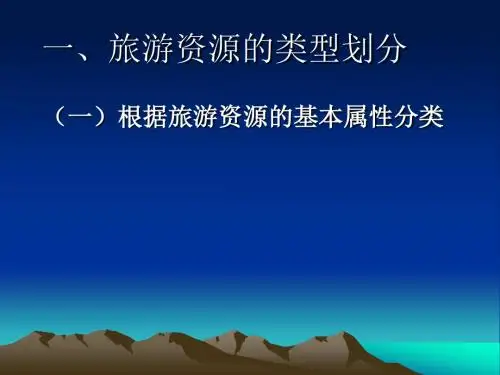 一、旅游资源的类型划分

（一）根据旅游资源的基本属性分类